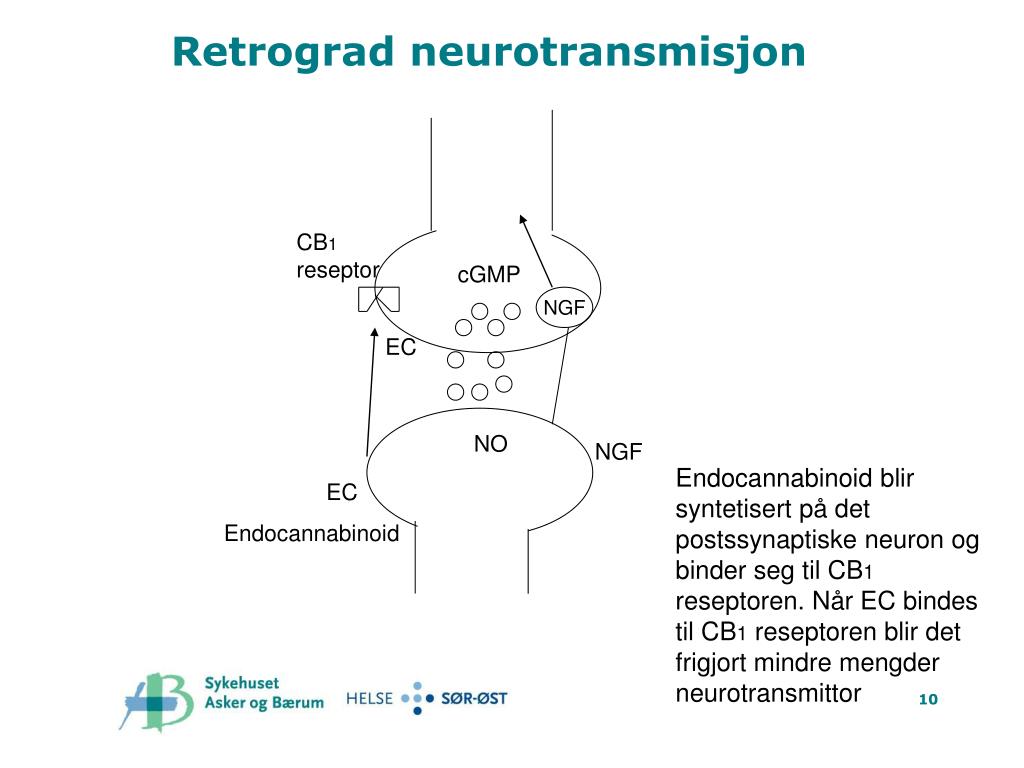 Retrograd neurotransmisjon

CB1 reseptor

cGMP

NGF

EC

NO

NGF

EC

Endocannabinoid

Endocannabinoid blir syntetisert på det postssynaptiske neuron og binder seg til CB1 reseptoren. Når EC bindes til CB1 reseptoren blir det frigjort mindre mengder neurotransmittor

Sykehuset Asker og Bærum

HELSE SØR-ØST

10